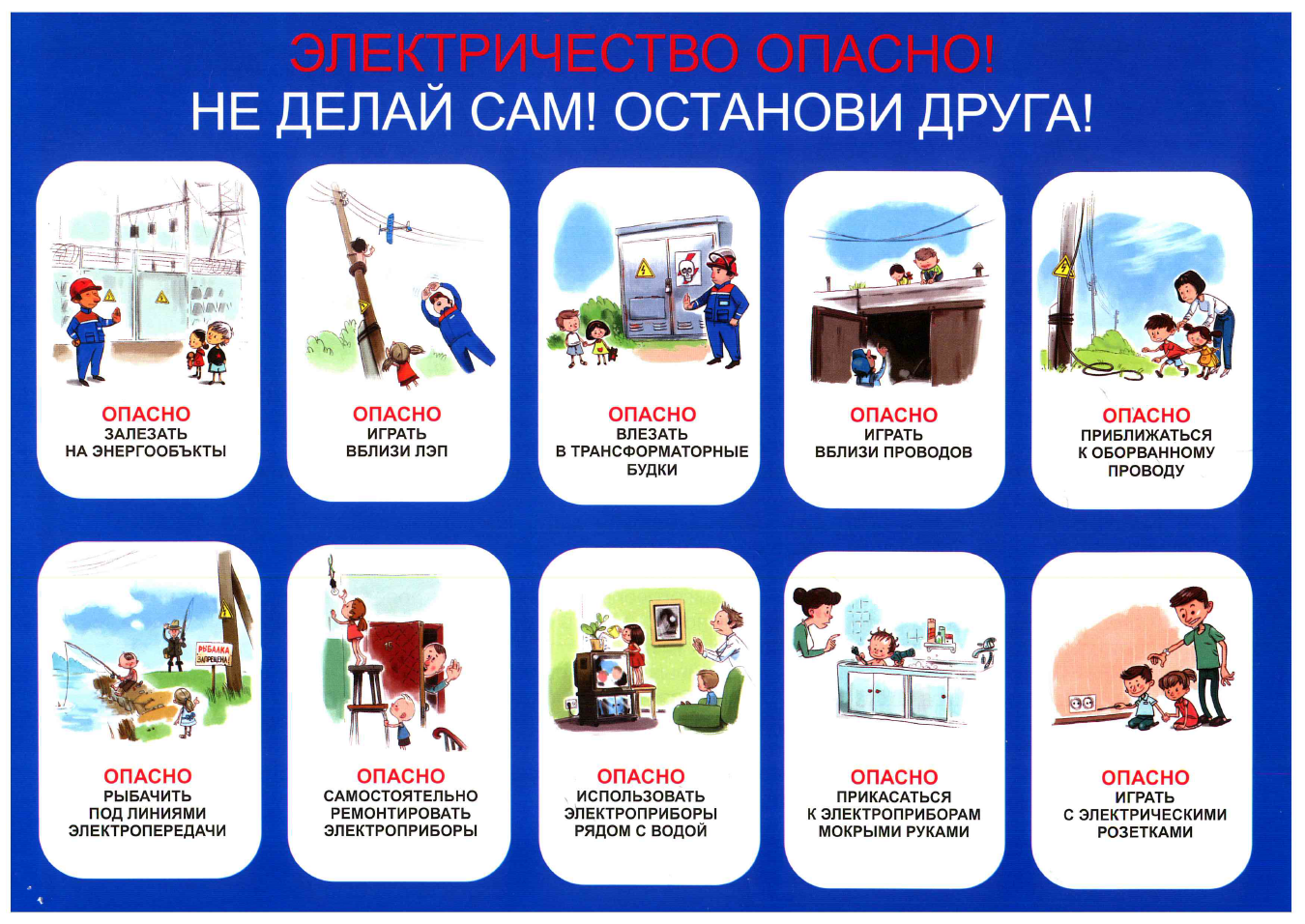 ЭЛЕКТРИЧЕСТВО ОПАСНО!
НЕ ДЕЛАЙ САМ! ОСТАНОВИ ДРУГА!

ОПАСНО
ЗАЛЕЗАТЬ НА ЭНЕРГООБЪКТЫ

ОПАСНО
ИГРАТЬ ВБЛИЗИ ЛЭП

ОПАСНО
ВЛЕЗАТЬ В ТРАНСФОРМАТОРНЫЕ БУДКИ

ОПАСНО
ИГРАТЬ ВБЛИЗИ ПРОВОДОВ

ОПАСНО
ПРИБЛИЖАТЬСЯ К ОБОРВАННОМУ ПРОВОДУ

РЫБАЛКА ЗАПРЕЩЕНА

ОПАСНО
РЫБАЧИТЬ ПОД ЛИНИЯМИ ЭЛЕКТРОПЕРЕДАЧИ

ОПАСНО
САМОСТОЯТЕЛЬНО РЕМОНТИРОВАТЬ ЭЛЕКТРОПРИБОРЫ

ОПАСНО
ИСПОЛЬЗОВАТЬ ЭЛЕКТРОПРИБОРЫ РЯДОМ С ВОДОЙ

ОПАСНО
ПРИКАСАТЬСЯ К ЭЛЕКТРОПРИБОРАМ МОКРЫМИ РУКАМИ

ОПАСНО
ИГРАТЬ С ЭЛЕКТРИЧЕСКИМИ РОЗЕТКАМИ